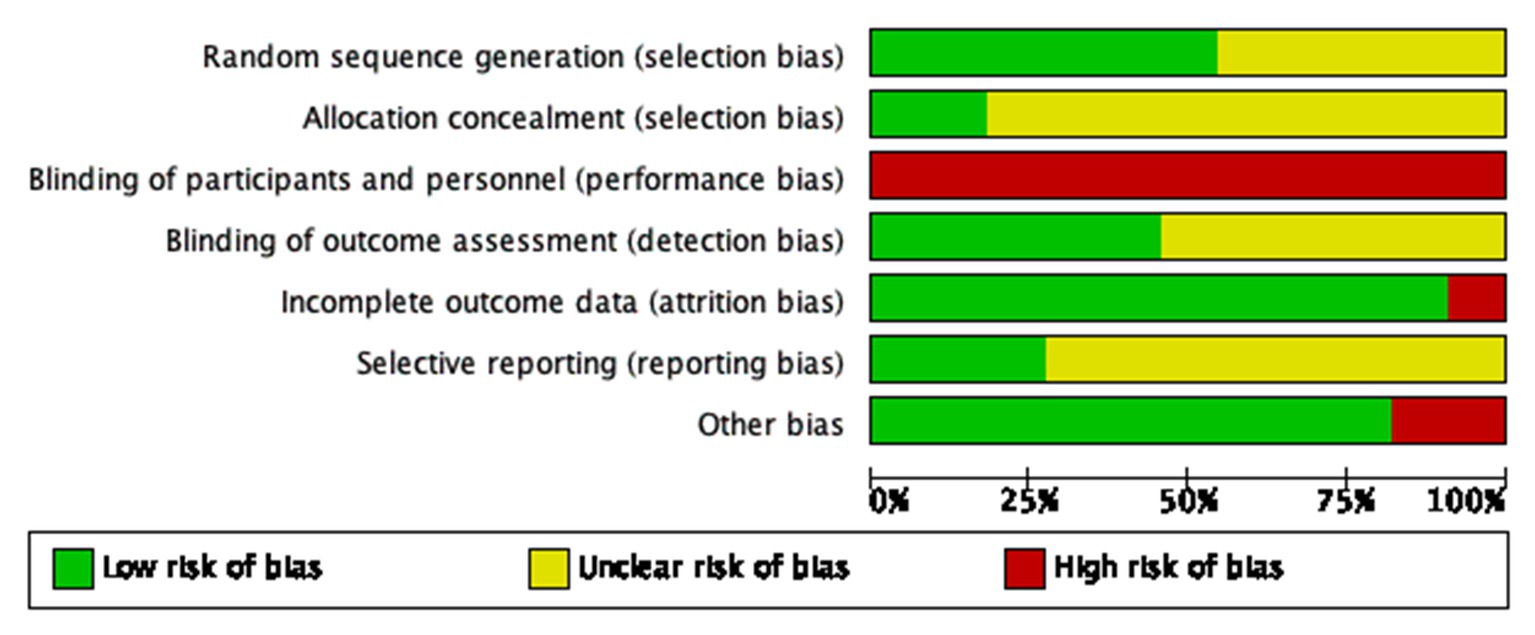 Random sequence generation (selection bias)
Allocation concealment (selection bias)
Blinding of participants and personnel (performance bias)
Blinding of outcome assessment (detection bias)
Incomplete outcome data (attrition bias)
Selective reporting (reporting bias)
Other bias

0% 25% 50% 75% 100%

Low risk of bias
Unclear risk of bias
High risk of bias